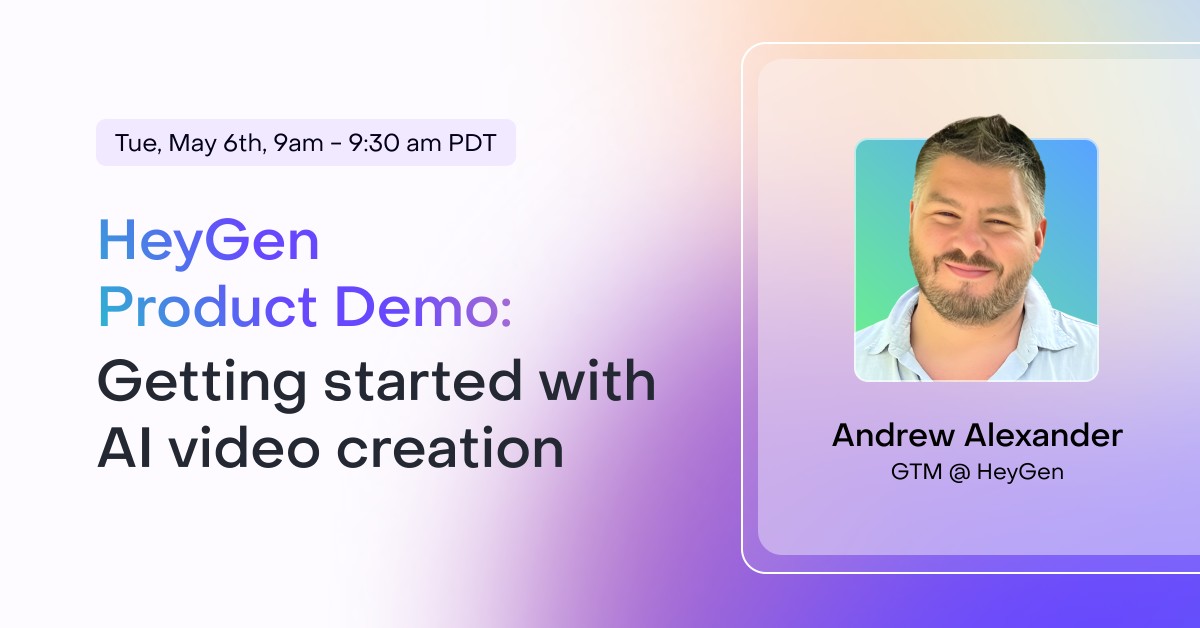 Tue, May 6th, 9am - 9:30 am PDT

HeyGen Product Demo: Getting started with AI video creation

Andrew Alexander
GTM @ HeyGen